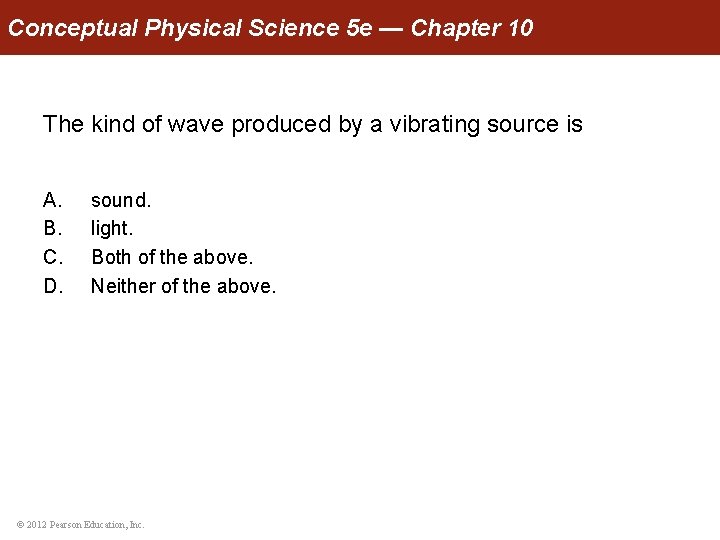 Conceptual Physical Science 5e — Chapter 10

The kind of wave produced by a vibrating source is

A. sound.
B. light.
C. Both of the above.
D. Neither of the above.

© 2012 Pearson Education, Inc.